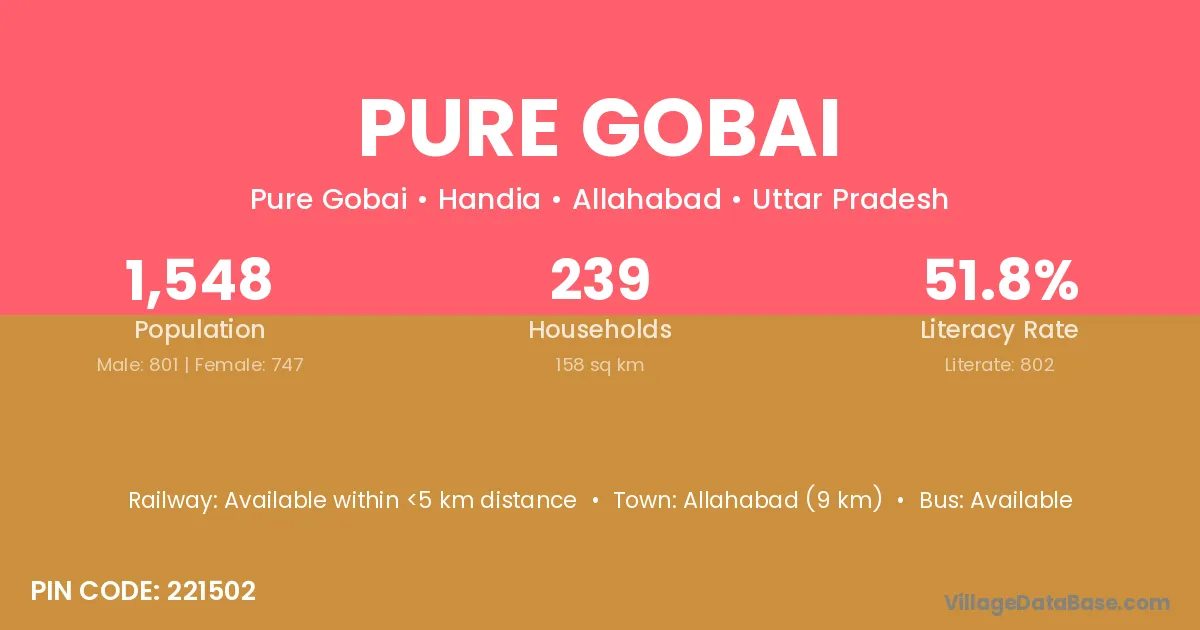 PURE GOBAI

Pure Gobai • Handia • Allahabad • Uttar Pradesh

1,548
Population
Male: 801 | Female: 747

239
Households
158 sq km

51.8%
Literacy Rate
Literate: 802

Railway: Available within <5 km distance • Town: Allahabad (9 km) • Bus: Available

PIN CODE: 221502

VillageDataBase.com